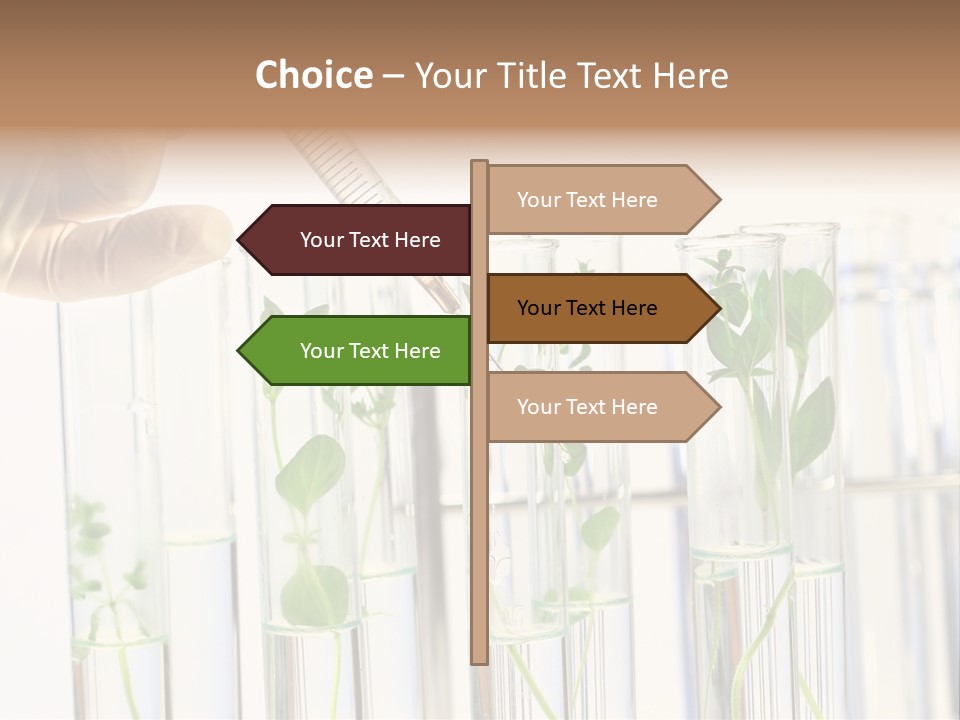 Choice – Your Title Text Here

Your Text Here

Your Text Here

Your Text Here

Your Text Here

Your Text Here